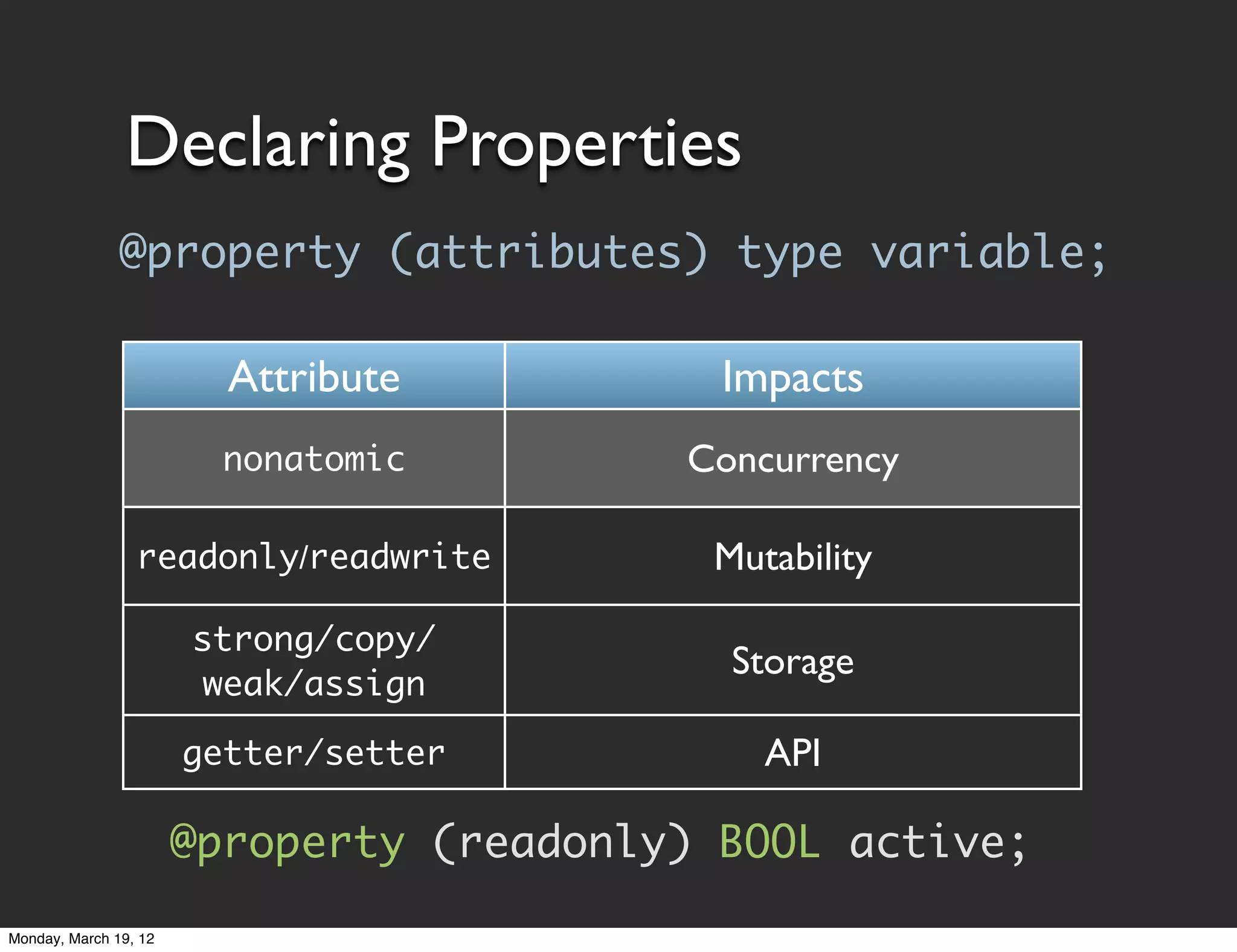 Declaring Properties

@property (attributes) type variable;

| Attribute | Impacts |
|---|---|
| nonatomic | Concurrency |
| readonly/readwrite | Mutability |
| strong/copy/ weak/assign | Storage |
| getter/setter | API |

@property (readonly) BOOL active;

Monday, March 19, 12